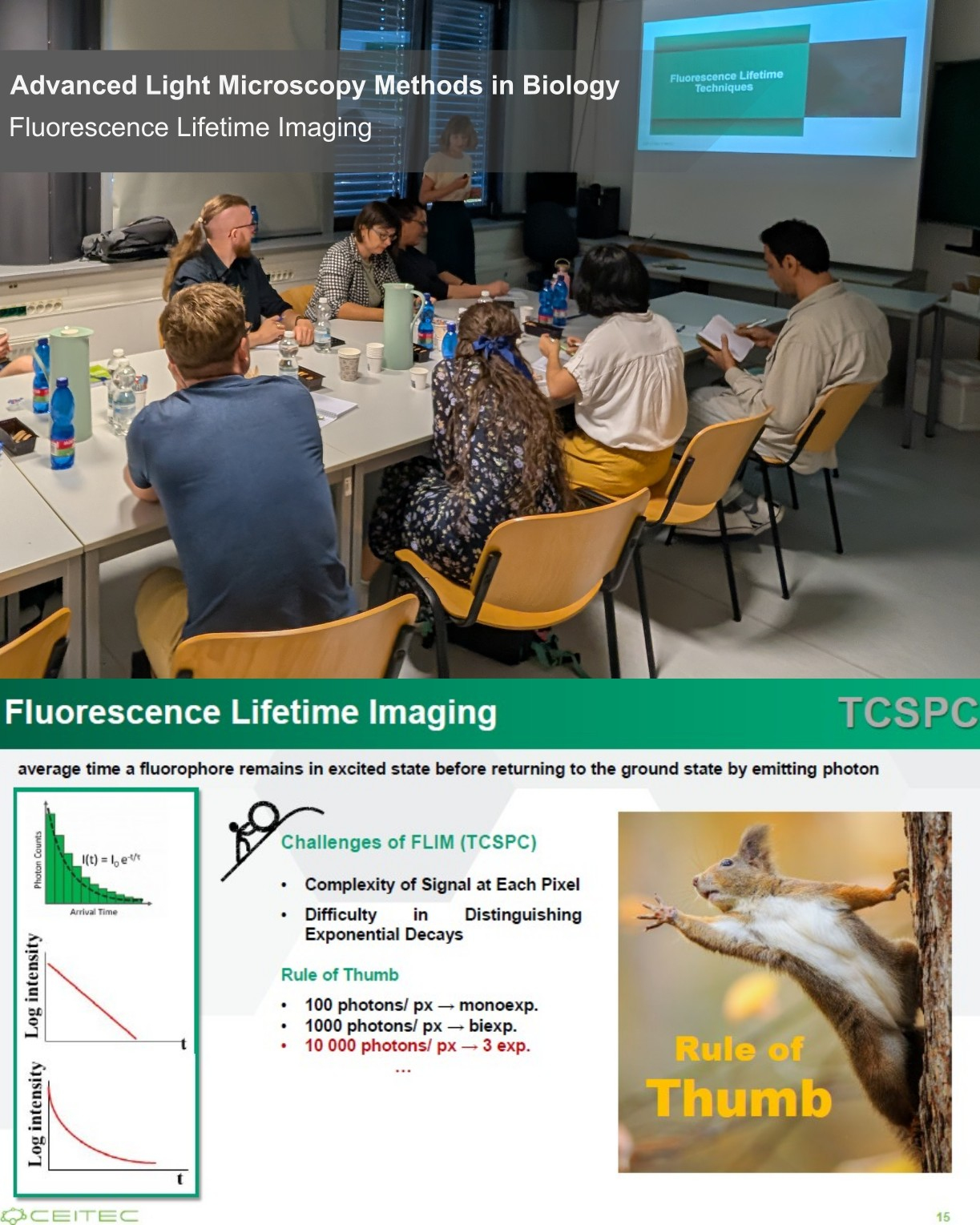 Advanced Light Microscopy Methods in Biology
Fluorescence Lifetime Imaging

Fluorescence Lifetime Techniques

Fluorescence Lifetime Imaging

TCSPC

average time a fluorophore remains in excited state before returning to the ground state by emitting photon

Photon Counts

$I(t) = I_0 e^{-t/\tau}$

Arrival Time

Log intensity

t

Log intensity

t

Challenges of FLIM (TCSPC)

• Complexity of Signal at Each Pixel
• Difficulty in Distinguishing Exponential Decays

Rule of Thumb

• 100 photons/ px → monoexp.
• 1000 photons/ px → biexp.
• 10 000 photons/ px → 3 exp.
...

Rule of Thumb

CEITEC

15